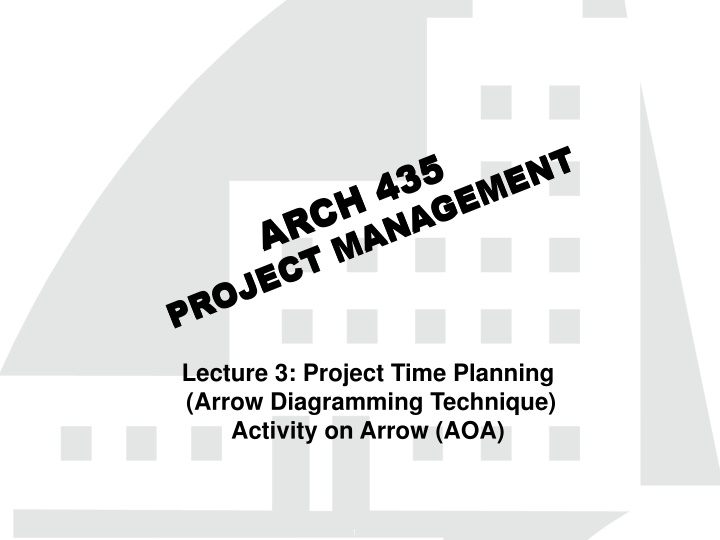 ARCH 435
PROJECT MANAGEMENT

Lecture 3: Project Time Planning
(Arrow Diagramming Technique)
Activity on Arrow (AOA)